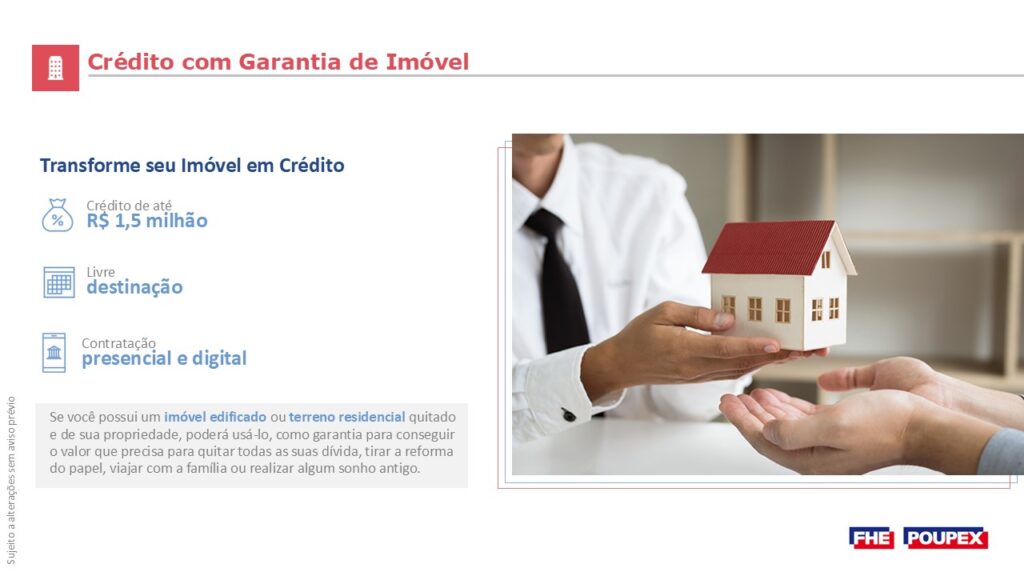 Crédito com Garantia de Imóvel

Transforme seu Imóvel em Crédito

Crédito de até
R$ 1,5 milhão

Livre
destinação

Contratação
presencial e digital

Se você possui um imóvel edificado ou terreno residencial quitado e de sua propriedade, poderá usá-lo, como garantia para conseguir o valor que precisa para quitar todas as suas dívida, tirar a reforma do papel, viajar com a família ou realizar algum sonho antigo.

Sujeito a alterações sem aviso prévio

FHE POUPEX